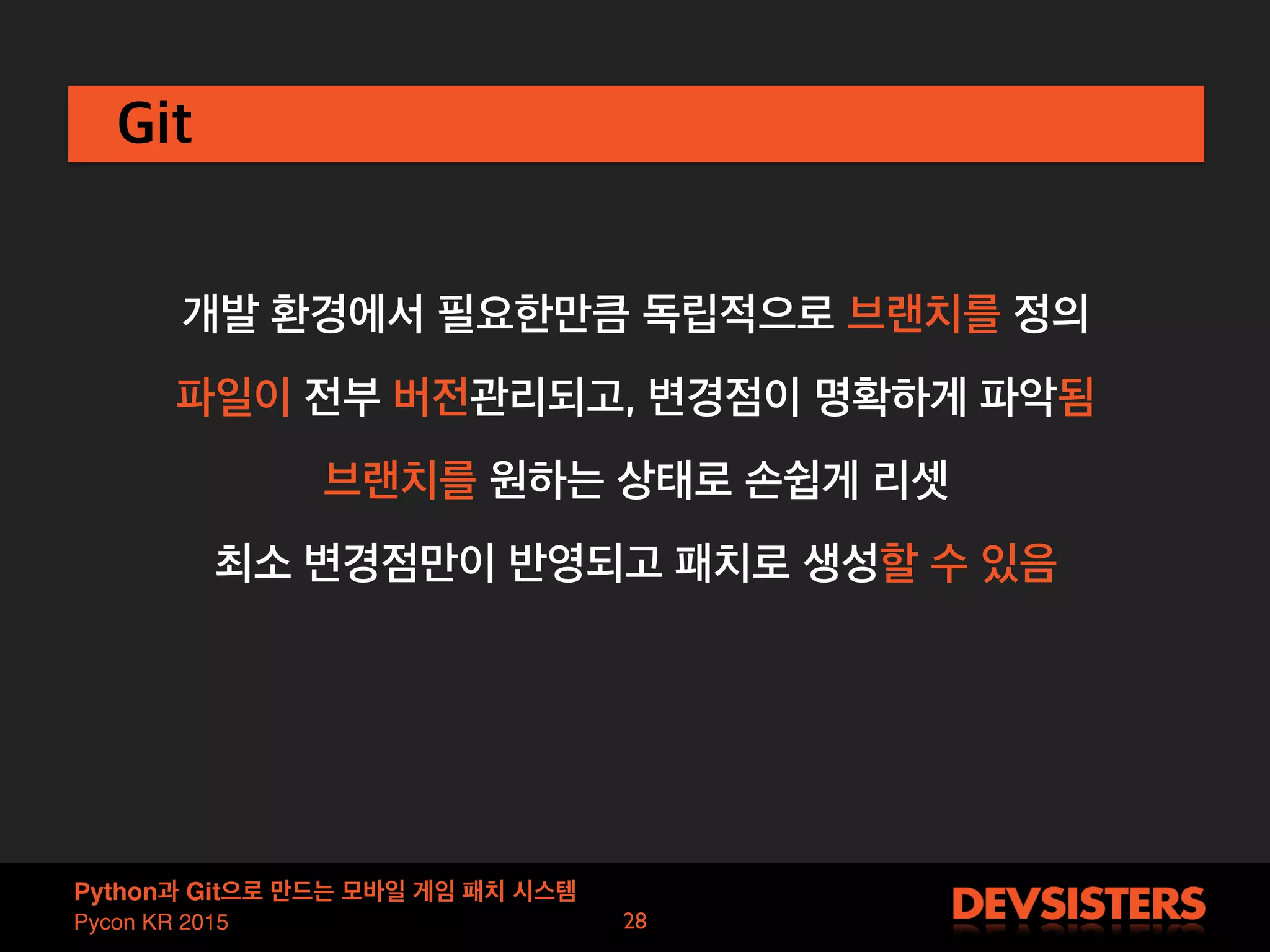 Git

개발 환경에서 필요한만큼 독립적으로 브랜치를 정의

파일이 전부 버전관리되고, 변경점이 명확하게 파악됨

브랜치를 원하는 상태로 손쉽게 리셋

최소 변경점만이 반영되고 패치로 생성할 수 있음

Python과 Git으로 만드는 모바일 게임 패치 시스템
Pycon KR 2015

28

DEVSISTERS